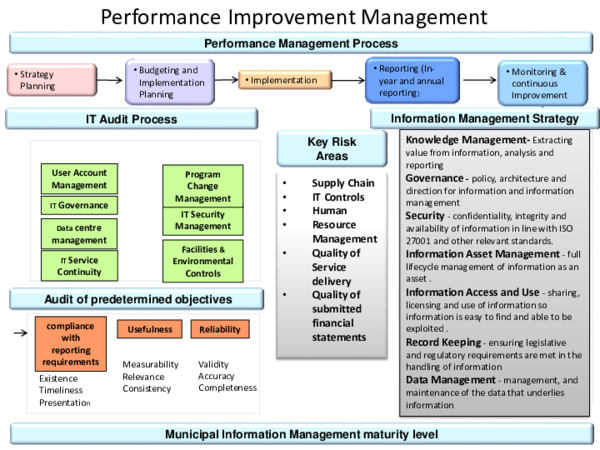 Performance Improvement Management

Performance Management Process

• Strategy Planning

• Budgeting and Implementation Planning

• Implementation

• Reporting (In-year and annual reporting)

• Monitoring & continuous Improvement

IT Audit Process

User Account Management

IT Governance

Data centre management

IT Service Continuity

Program Change Management

IT Security Management

Facilities & Environmental Controls

Audit of predetermined objectives

compliance with reporting requirements

Existence
Timeliness
Presentation

Usefulness

Measurability
Relevance
Consistency

Reliability

Validity
Accuracy
Completeness

Key Risk Areas

• Supply Chain
• IT Controls
• Human
• Resource Management
• Quality of Service delivery
• Quality of submitted financial statements

Information Management Strategy

Knowledge Management- Extracting value from information, analysis and reporting

Governance - policy, architecture and direction for information and information management

Security - confidentiality, integrity and availability of information in line with ISO 27001 and other relevant standards.

Information Asset Management - full lifecycle management of information as an asset .

Information Access and Use - sharing, licensing and use of information so information is easy to find and able to be exploited .

Record Keeping - ensuring legislative and regulatory requirements are met in the handling of information

Data Management - management, and maintenance of the data that underlies information

Municipal Information Management maturity level